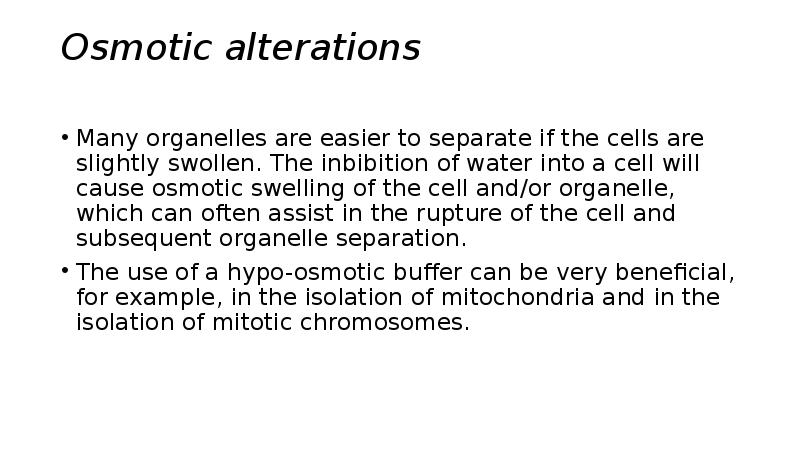 Osmotic alterations

• Many organelles are easier to separate if the cells are slightly swollen. The inbibition of water into a cell will cause osmotic swelling of the cell and/or organelle, which can often assist in the rupture of the cell and subsequent organelle separation.

• The use of a hypo-osmotic buffer can be very beneficial, for example, in the isolation of mitochondria and in the isolation of mitotic chromosomes.